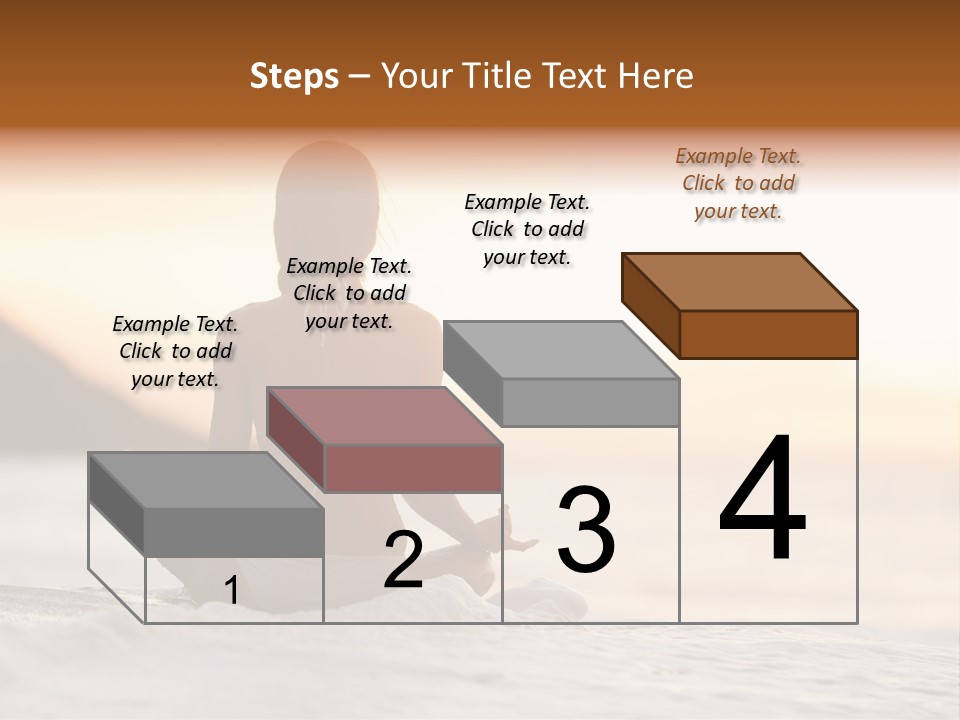 Steps – Your Title Text Here

Example Text. Click to add your text.

Example Text. Click to add your text.

Example Text. Click to add your text.

Example Text. Click to add your text.

1

2

3

4